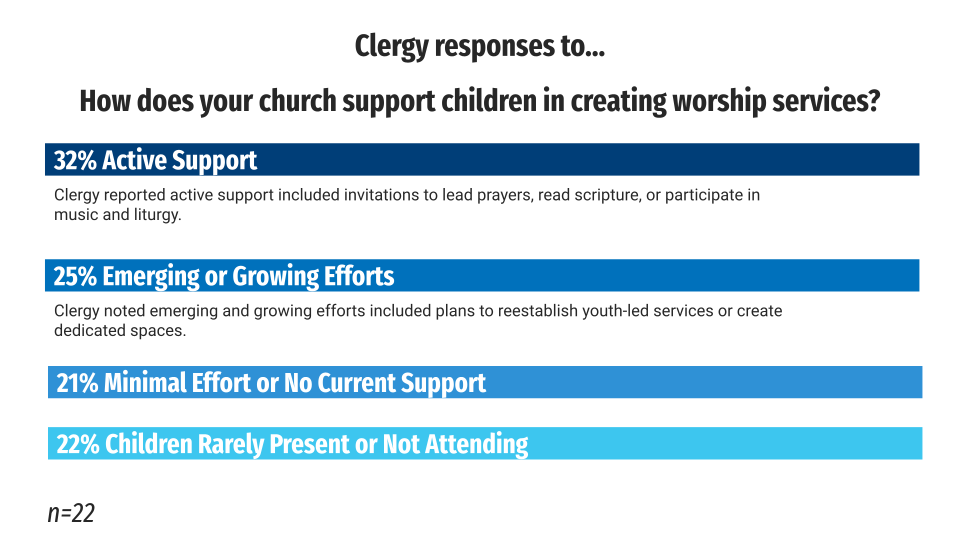 Clergy responses to...

How does your church support children in creating worship services?

32% Active Support

Clergy reported active support included invitations to lead prayers, read scripture, or participate in music and liturgy.

25% Emerging or Growing Efforts

Clergy noted emerging and growing efforts included plans to reestablish youth-led services or create dedicated spaces.

21% Minimal Effort or No Current Support

22% Children Rarely Present or Not Attending

n=22